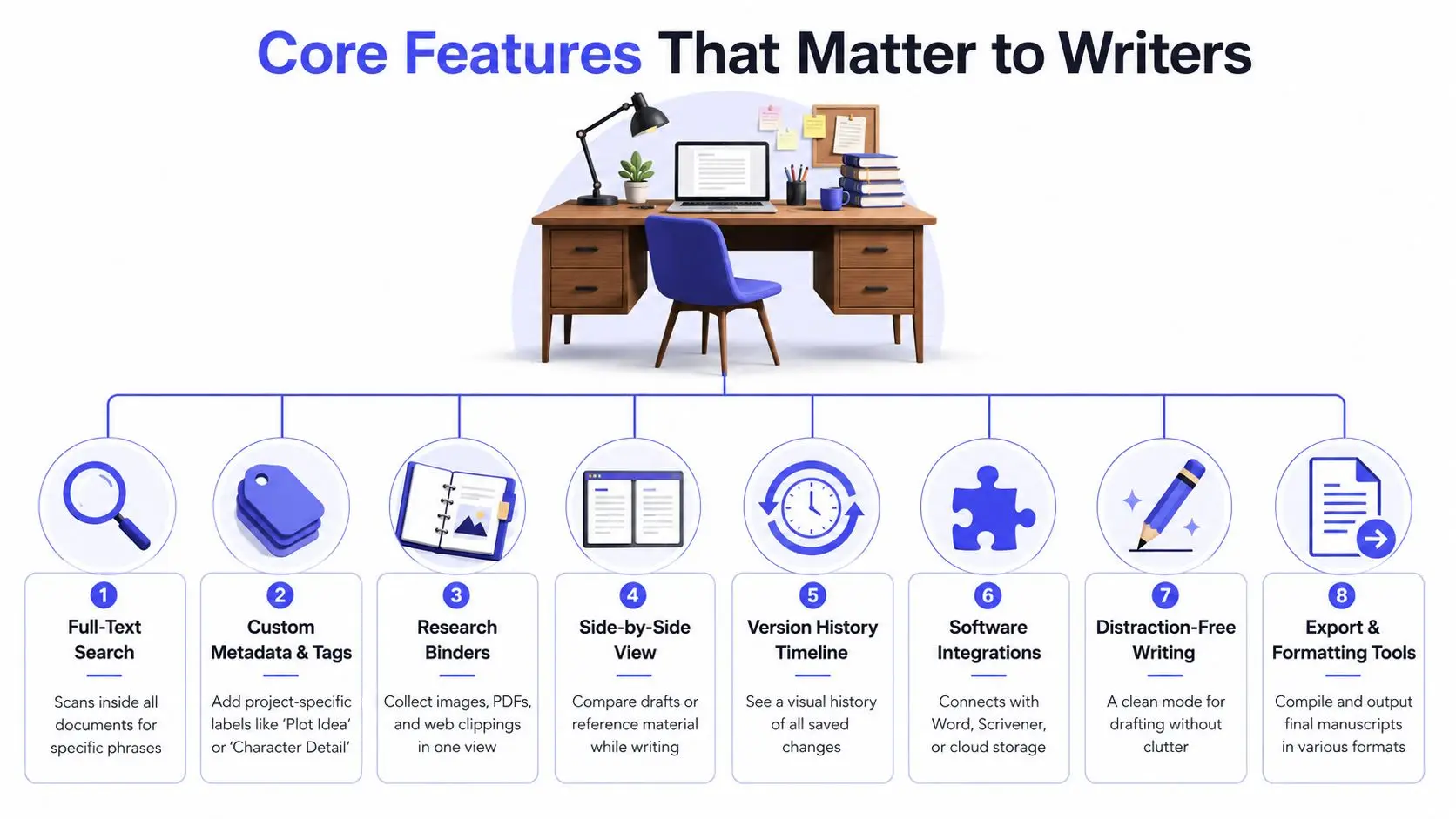 Core Features That Matter to Writers

1
Full-Text Search
Scans inside all documents for specific phrases

2
Custom Metadata & Tags
Add project-specific labels like 'Plot Idea' or 'Character Detail'

3
Research Binders
Collect images, PDFs, and web clippings in one view

4
Side-by-Side View
Compare drafts or reference material while writing

5
Version History Timeline
See a visual history of all saved changes

6
Software Integrations
Connects with Word, Scrivener, or cloud storage

7
Distraction-Free Writing
A clean mode for drafting without clutter

8
Export & Formatting Tools
Compile and output final manuscripts in various formats